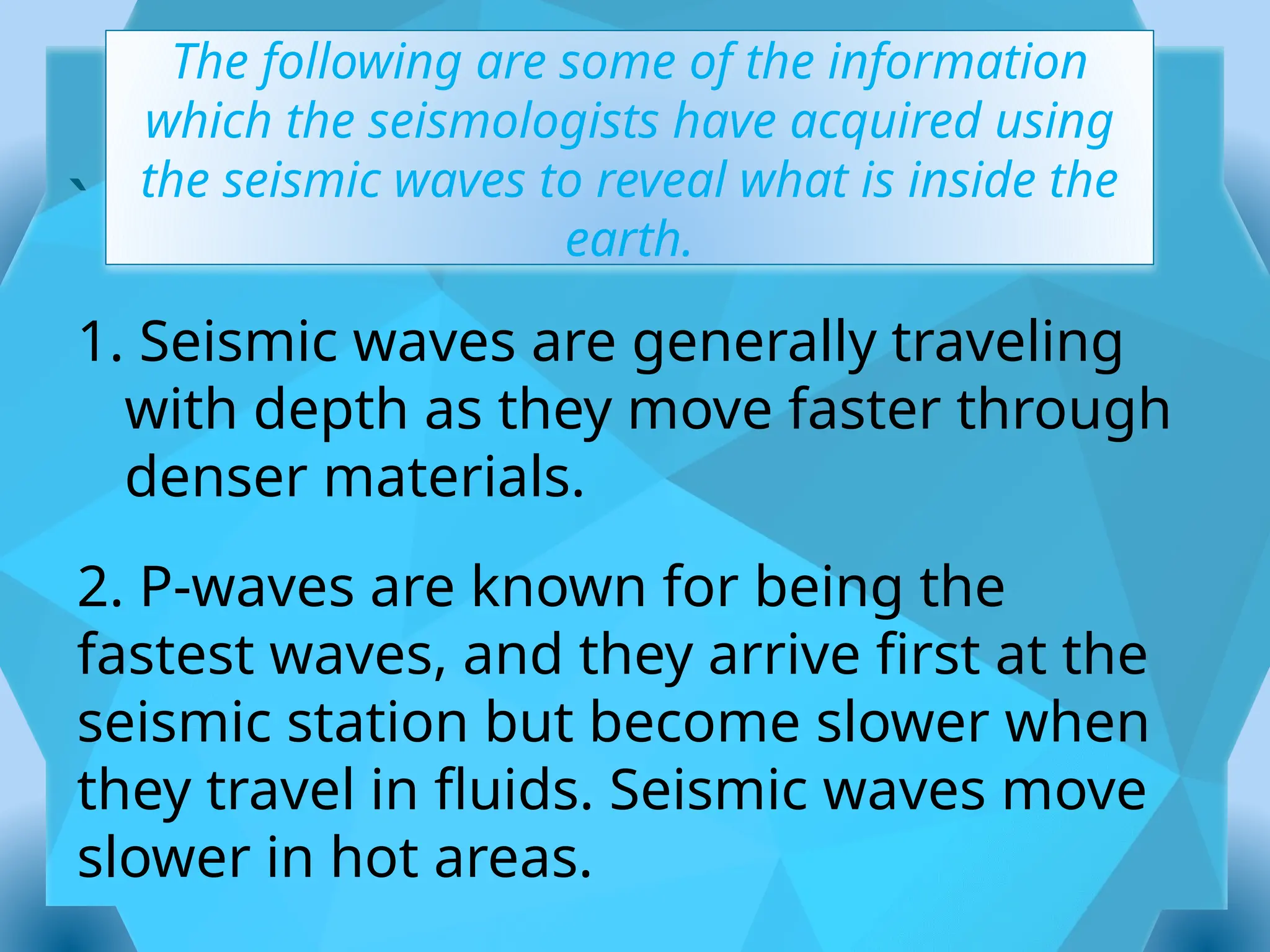 `

The following are some of the information which the seismologists have acquired using the seismic waves to reveal what is inside the earth.

1. Seismic waves are generally traveling with depth as they move faster through denser materials.

2. P-waves are known for being the fastest waves, and they arrive first at the seismic station but become slower when they travel in fluids. Seismic waves move slower in hot areas.